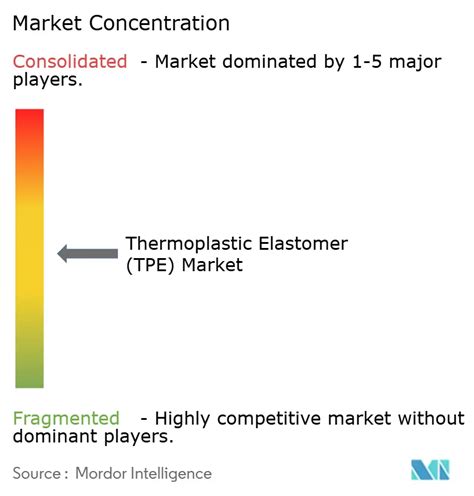 Market Concentration

Consolidated - Market dominated by 1-5 major players.

Thermoplastic Elastomer (TPE) Market

Fragmented - Highly competitive market without dominant players.

Source : Mordor Intelligence